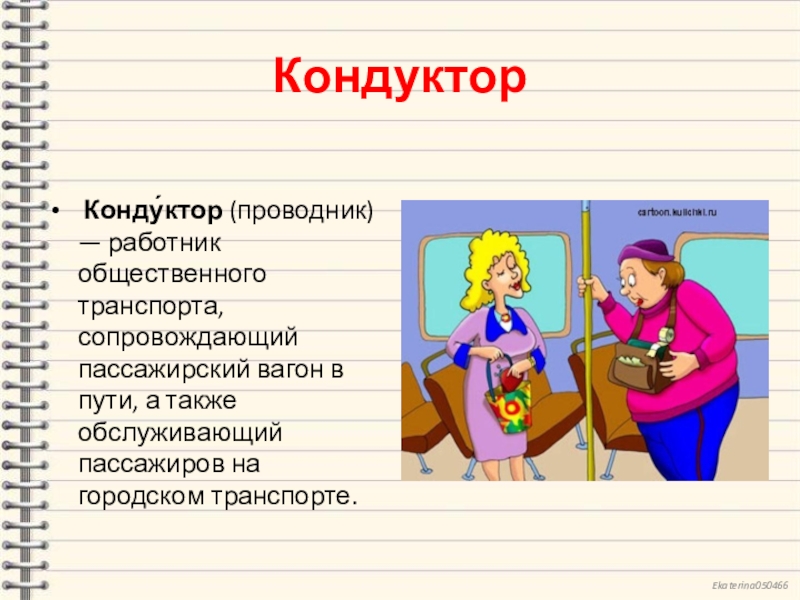 Кондуктор

• Конду́ктор (проводник) — работник общественного транспорта, сопровождающий пассажирский вагон в пути, а также обслуживающий пассажиров на городском транспорте.

cartoon.kulichki.ru

Ekaterina050466